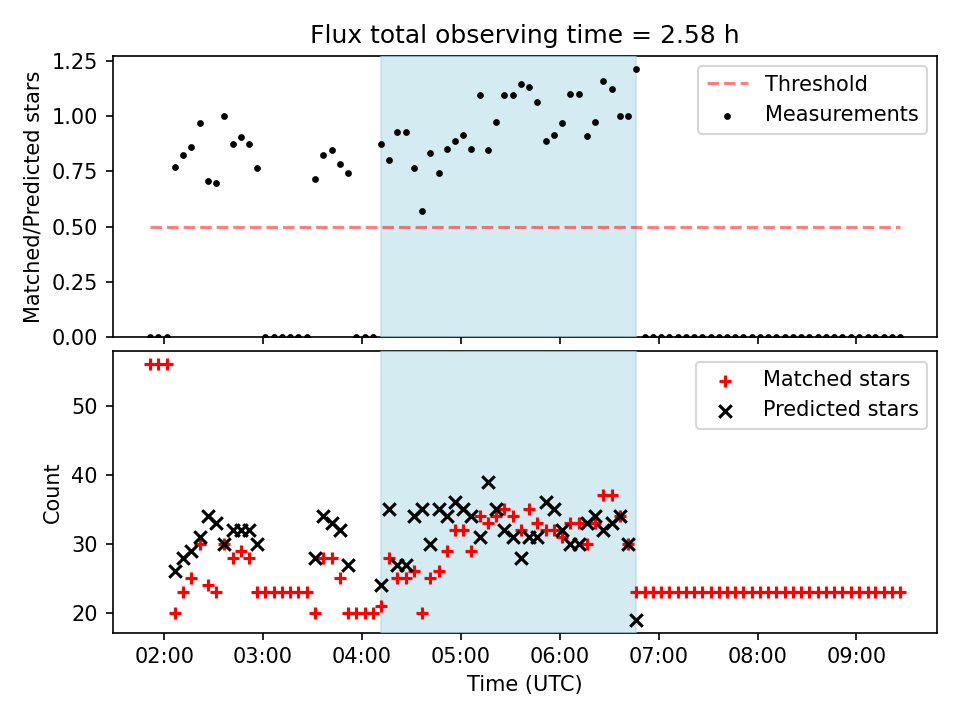 Flux total observing time = 2.58 h

Matched/Predicted stars

1.25
1.00
0.75
0.50
0.25
0.00

Threshold
Measurements

Count

50
40
30
20

Matched stars
Predicted stars

02:00
03:00
04:00
05:00
06:00
07:00
08:00
09:00

Time (UTC)